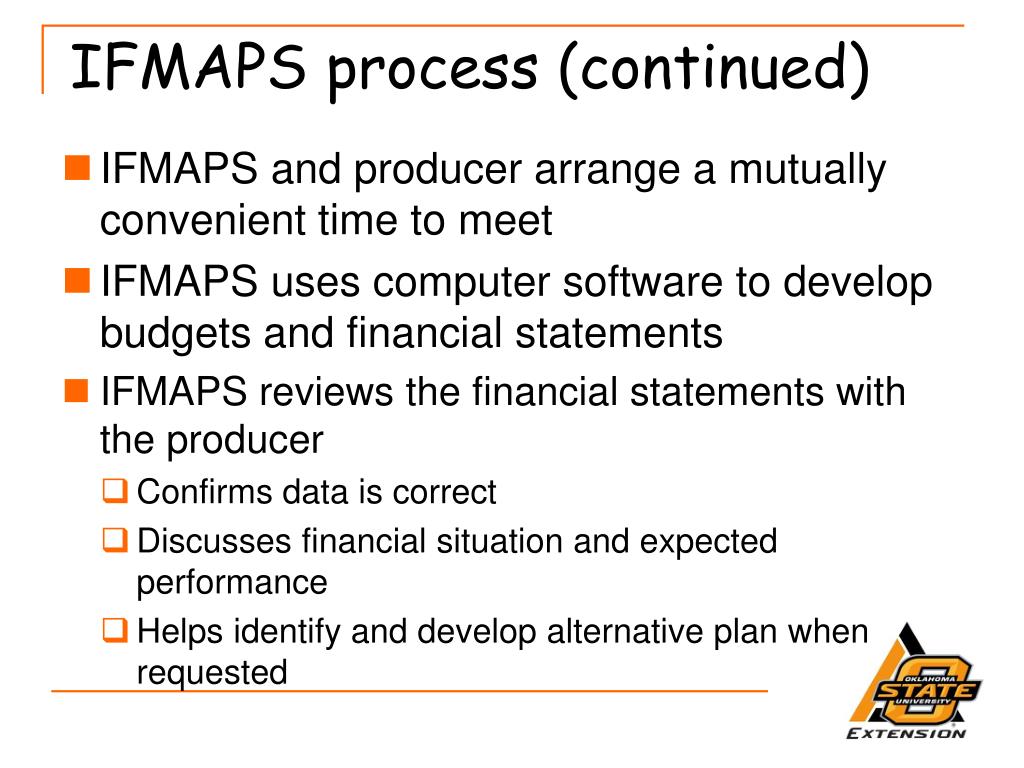 IFMAPS process (continued)

IFMAPS and producer arrange a mutually convenient time to meet

IFMAPS uses computer software to develop budgets and financial statements

IFMAPS reviews the financial statements with the producer

Confirms data is correct

Discusses financial situation and expected performance

Helps identify and develop alternative plan when requested

OKLAHOMA STATE UNIVERSITY

EXTENSION